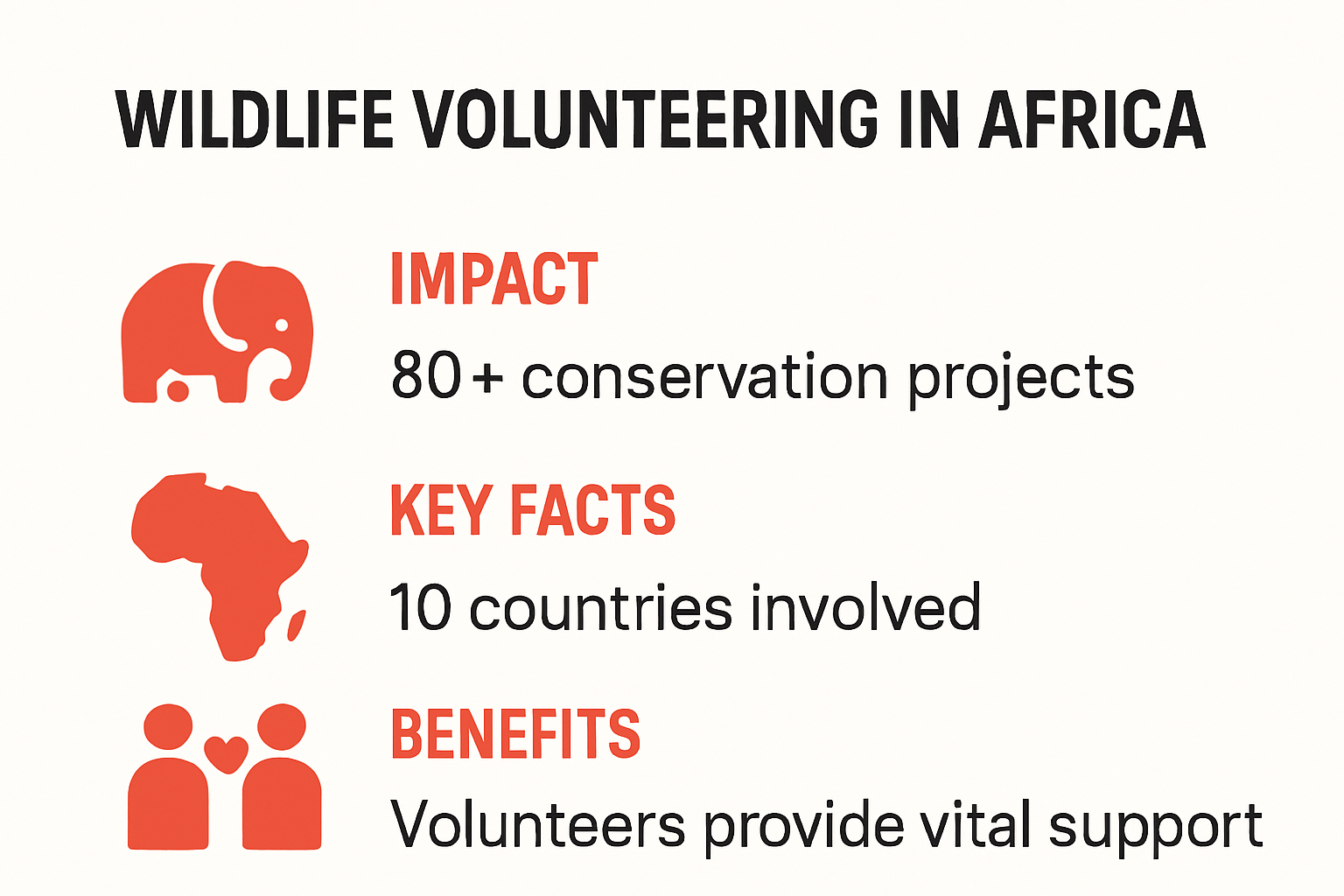 WILDLIFE VOLUNTEERING IN AFRICA

IMPACT
80+ conservation projects

KEY FACTS
10 countries involved

BENEFITS
Volunteers provide vital support